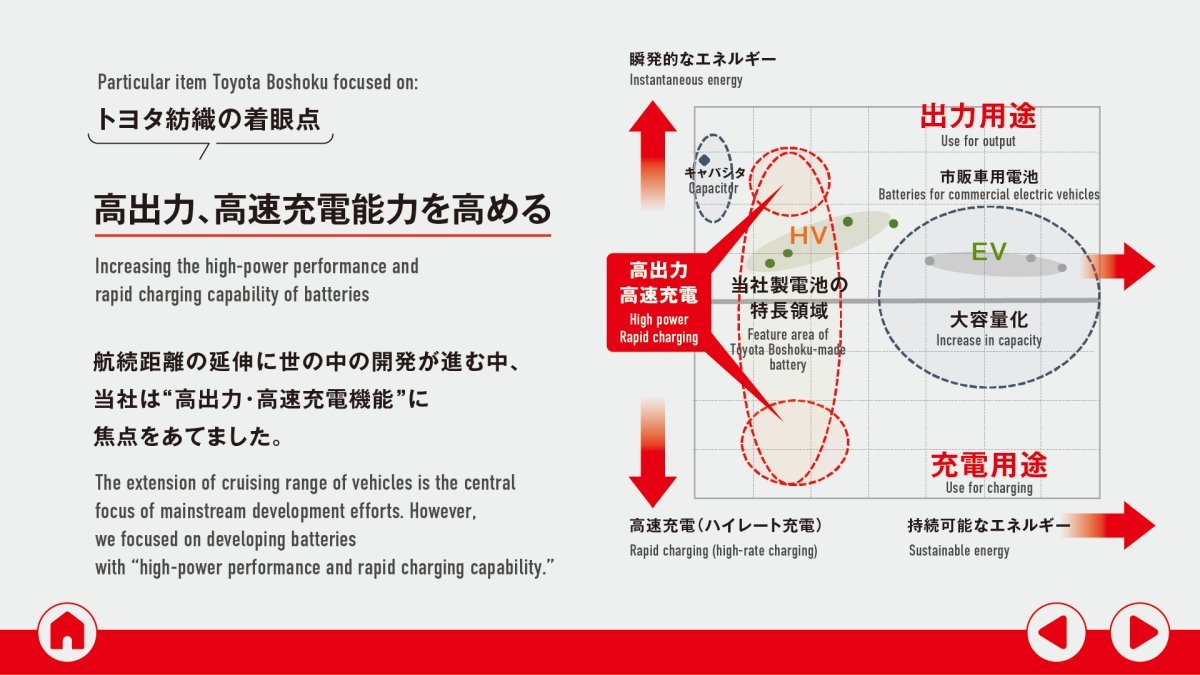 Particular item Toyota Boshoku focused on:

トヨタ紡織の着眼点

高出力、高速充電能力を高める

Increasing the high-power performance and rapid charging capability of batteries

航続距離の延伸に世の中の開発が進む中、当社は“高出力・高速充電機能”に焦点をあてました。

The extension of cruising range of vehicles is the central focus of mainstream development efforts. However, we focused on developing batteries with “high-power performance and rapid charging capability.”

瞬発的なエネルギー
Instantaneous energy

出力用途
Use for output

キャパシタ
Capacitor

市販車用電池
Batteries for commercial electric vehicles

HV

EV

高出力
高速充電
High power
Rapid charging

当社製電池の特長領域
Feature area of Toyota Boshoku-made battery

大容量化
Increase in capacity

充電用途
Use for charging

高速充電（ハイレート充電）
Rapid charging (high-rate charging)

持続可能なエネルギー
Sustainable energy